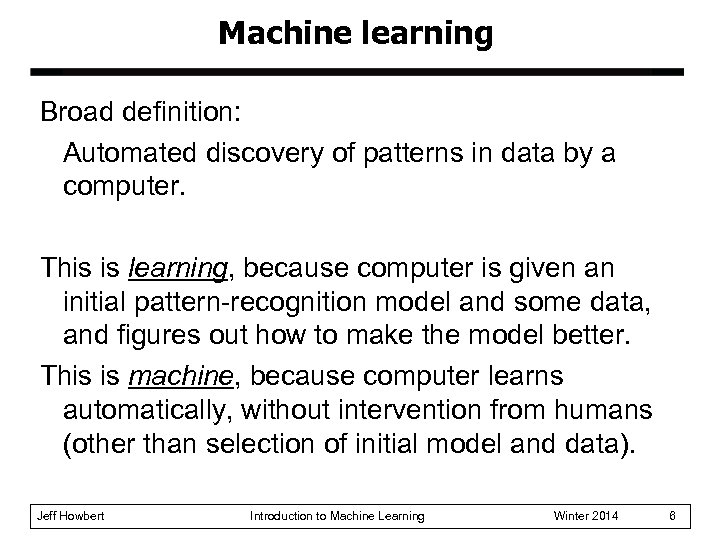 Machine learning

Broad definition:

Automated discovery of patterns in data by a computer.

This is learning, because computer is given an initial pattern-recognition model and some data, and figures out how to make the model better.

This is machine, because computer learns automatically, without intervention from humans (other than selection of initial model and data).

Jeff Howbert Introduction to Machine Learning Winter 2014 6